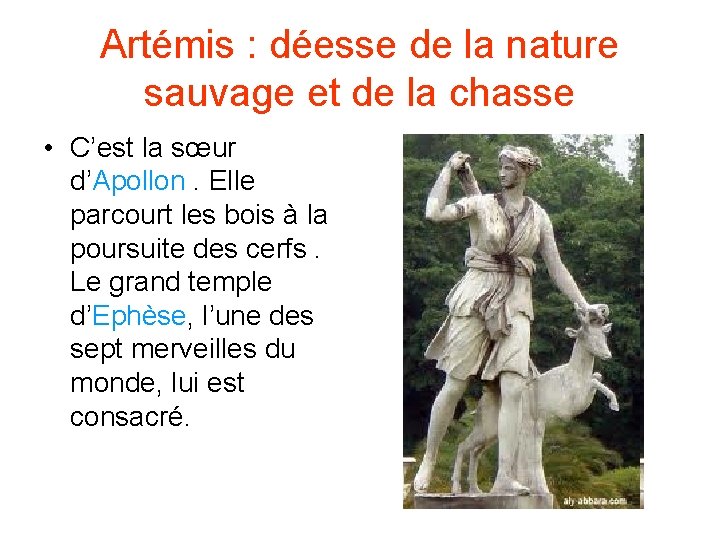 Artémis : déesse de la nature sauvage et de la chasse

• C'est la sœur d'Apollon . Elle parcourt les bois à la poursuite des cerfs . Le grand temple d'Ephèse, l'une des sept merveilles du monde, lui est consacré.

aly-abbara.com